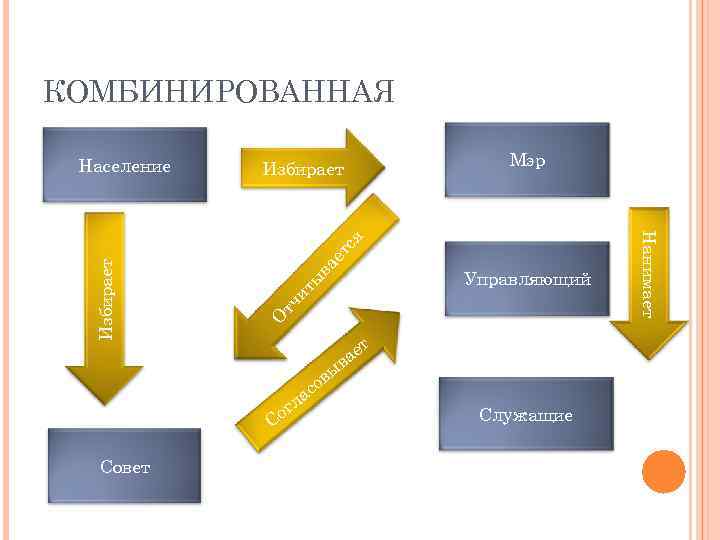 КОМБИНИРОВАННАЯ

Население

Избирает

Мэр

Избирает

Отчитывается

Управляющий

Нанимает

Согласовывает

Служащие

Совет